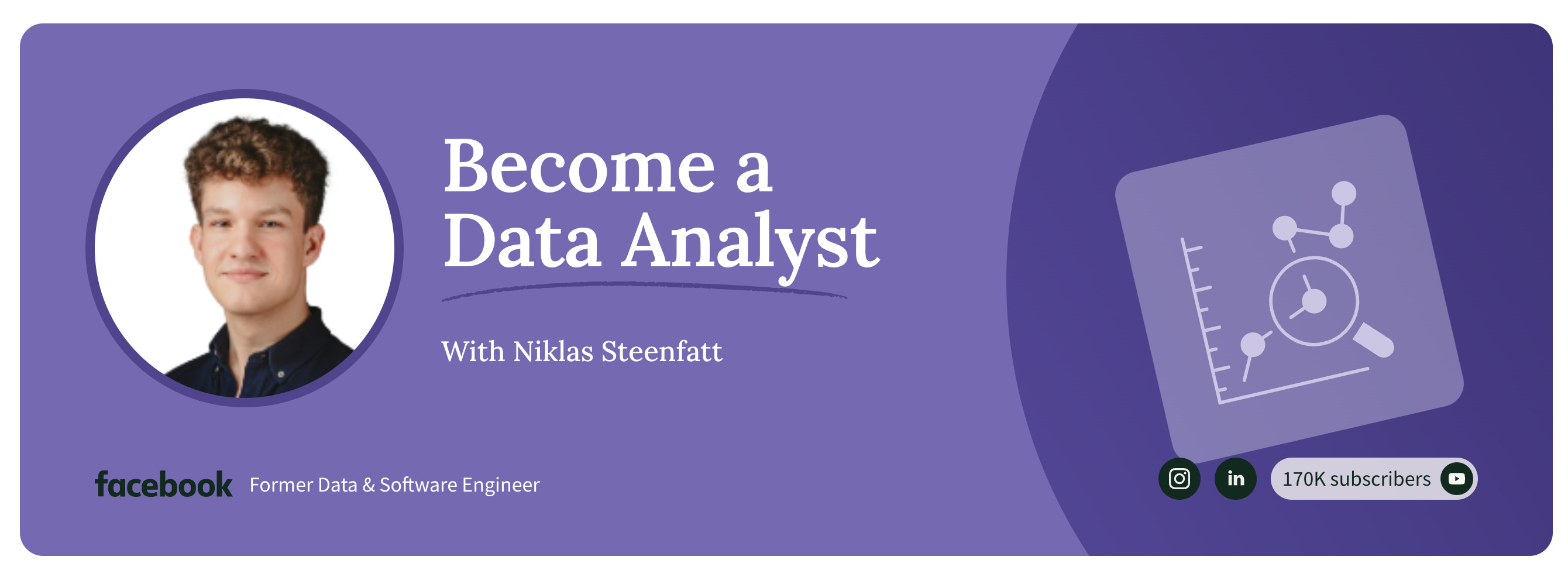 Become a Data Analyst

With Niklas Steenfatt

facebook Former Data & Software Engineer

in

170K subscribers